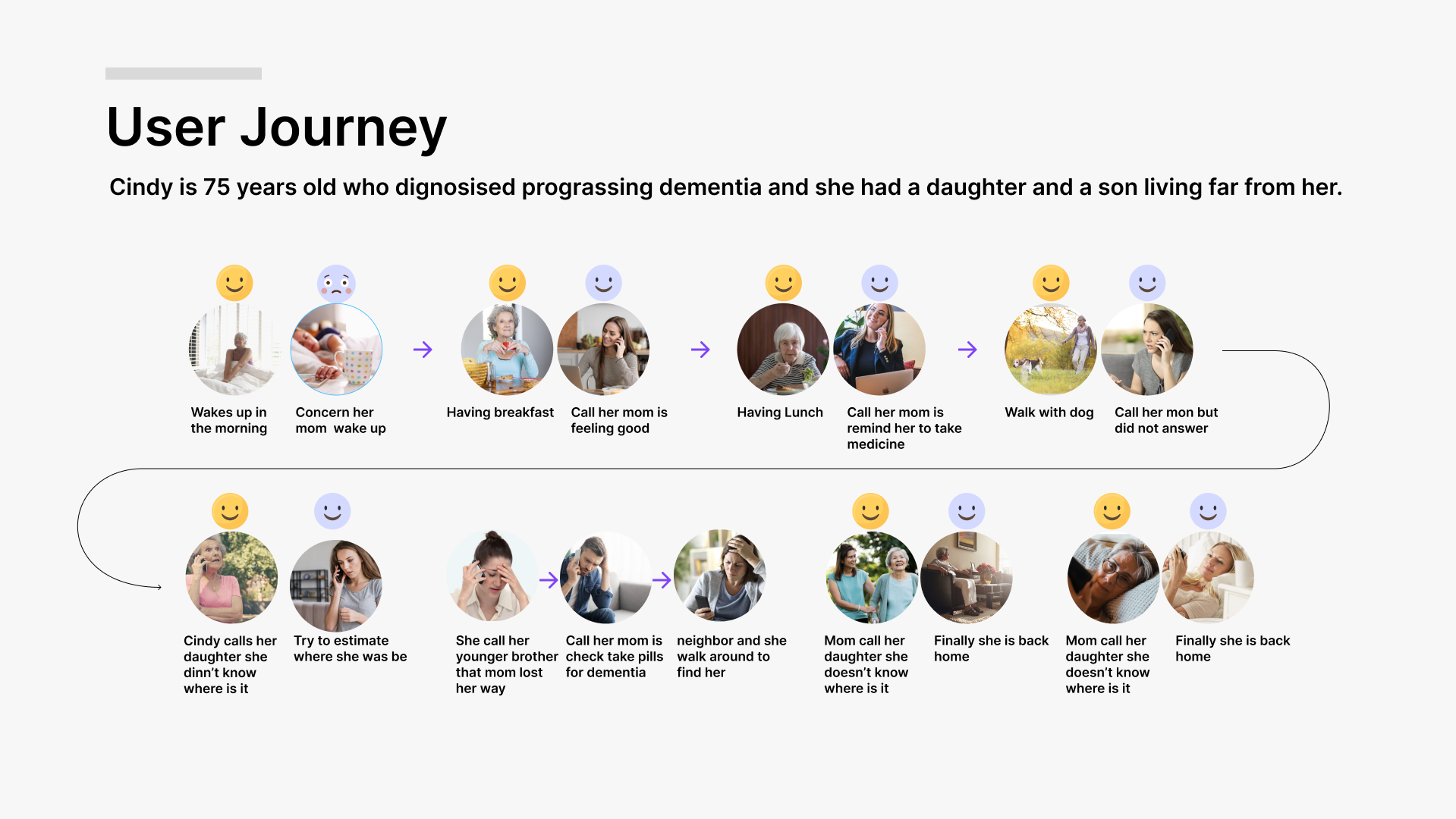 User Journey

Cindy is 75 years old who dignosised prograssing dementia and she had a daughter and a son living far from her.

Wakes up in the morning

Concern her mom wake up

Having breakfast

Call her mom is feeling good

Having Lunch

Call her mom is remind her to take medicine

Walk with dog

Call her mon but did not answer

Cindy calls her daughter she dinn't know where is it

Try to estimate where she was be

She call her younger brother that mom lost her way

Call her mom is check take pills for dementia

neighbor and she walk around to find her

Mom call her daughter she doesn't know where is it

Finally she is back home

Mom call her daughter she doesn't know where is it

Finally she is back home